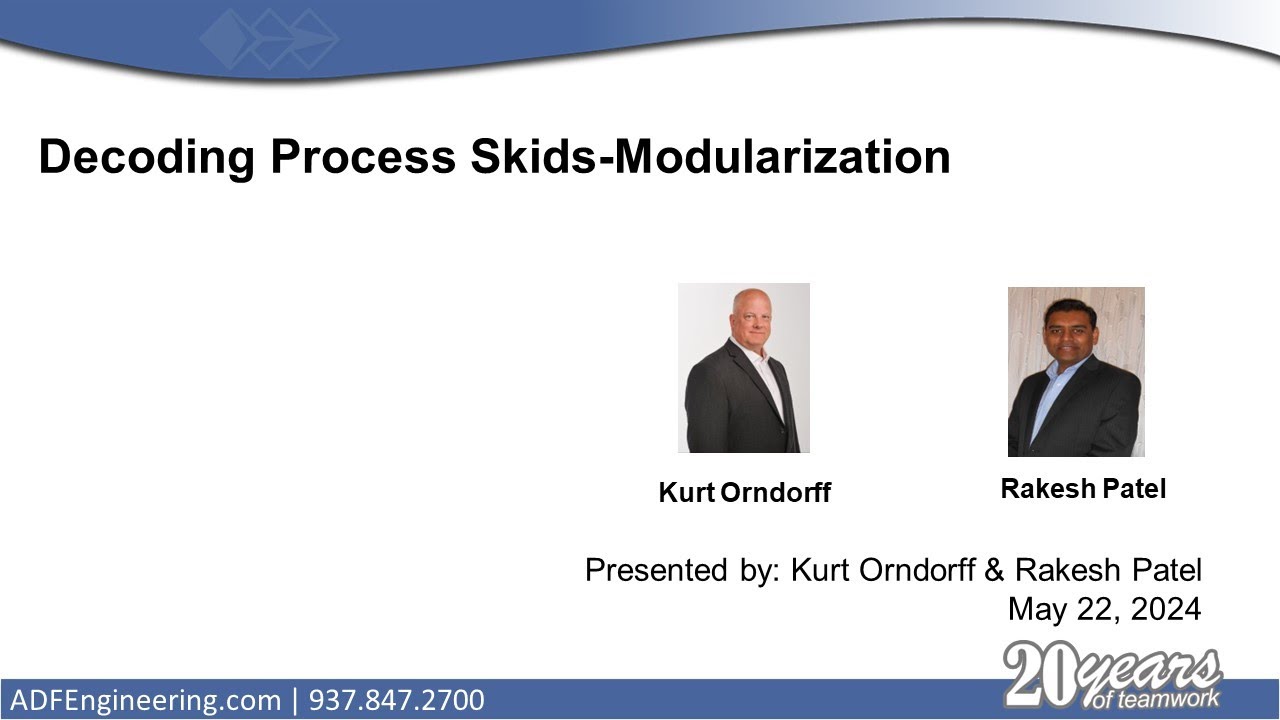 Decoding Process Skids-Modularization

Kurt Orndorff

Rakesh Patel

Presented by: Kurt Orndorff & Rakesh Patel
May 22, 2024

ADFEngineering.com | 937.847.2700

20 years of teamwork